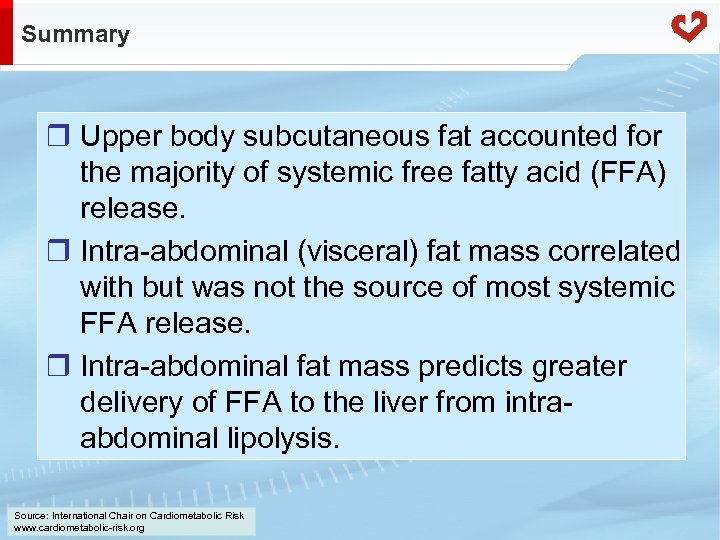 Summary

❒ Upper body subcutaneous fat accounted for the majority of systemic free fatty acid (FFA) release.

❒ Intra-abdominal (visceral) fat mass correlated with but was not the source of most systemic FFA release.

❒ Intra-abdominal fat mass predicts greater delivery of FFA to the liver from intra-abdominal lipolysis.

Source: International Chair on Cardiometabolic Risk
www.cardiometabolic-risk.org